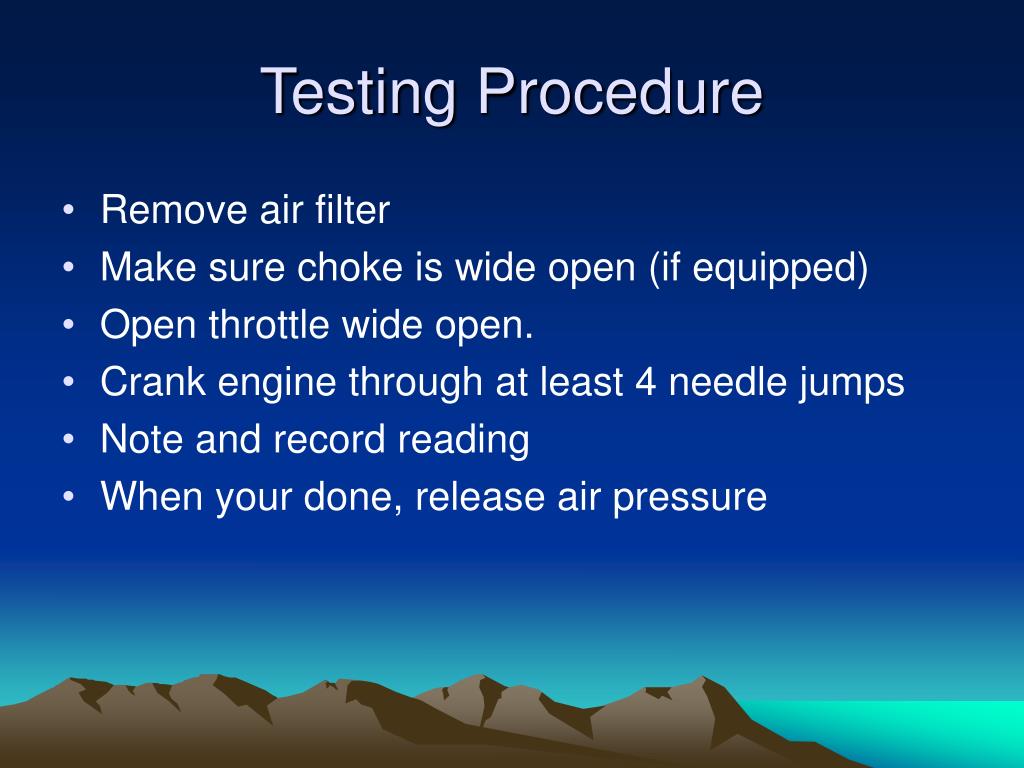 Testing Procedure

• Remove air filter
• Make sure choke is wide open (if equipped)
• Open throttle wide open.
• Crank engine through at least 4 needle jumps
• Note and record reading
• When your done, release air pressure